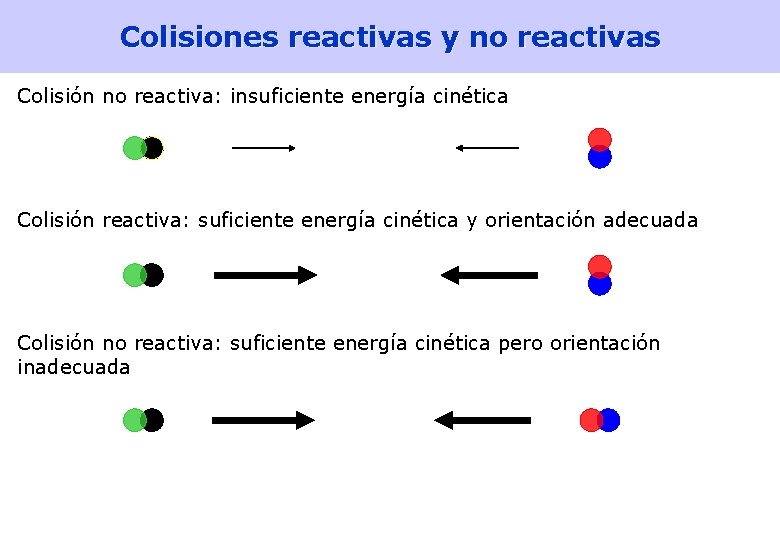 Colisiones reactivas y no reactivas

Colisión no reactiva: insuficiente energía cinética

Colisión reactiva: suficiente energía cinética y orientación adecuada

Colisión no reactiva: suficiente energía cinética pero orientación inadecuada